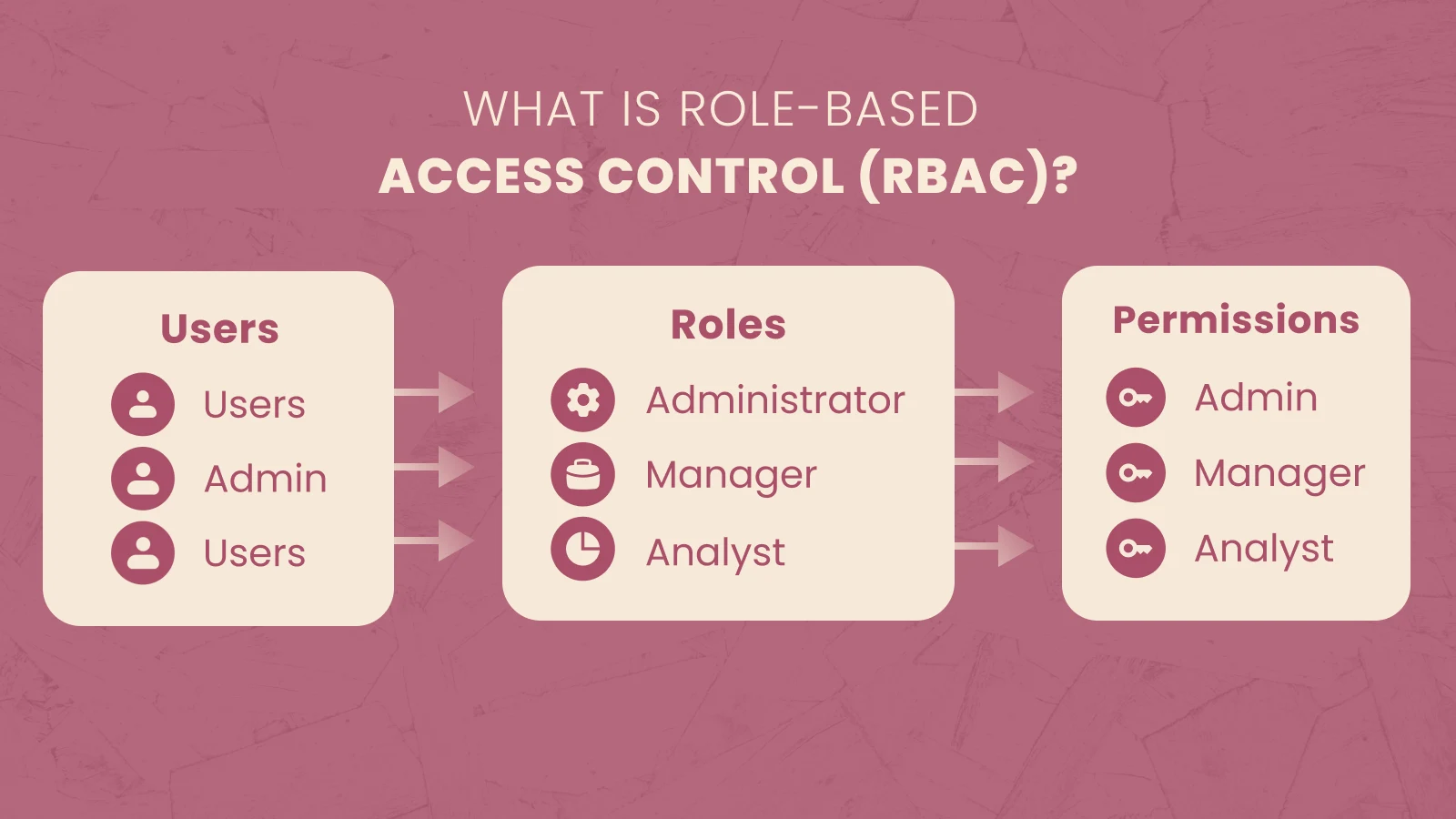 WHAT IS ROLE-BASED
ACCESS CONTROL (RBAC)?

Users
Users
Admin
Users

Roles
Administrator
Manager
Analyst

Permissions
Admin
Manager
Analyst